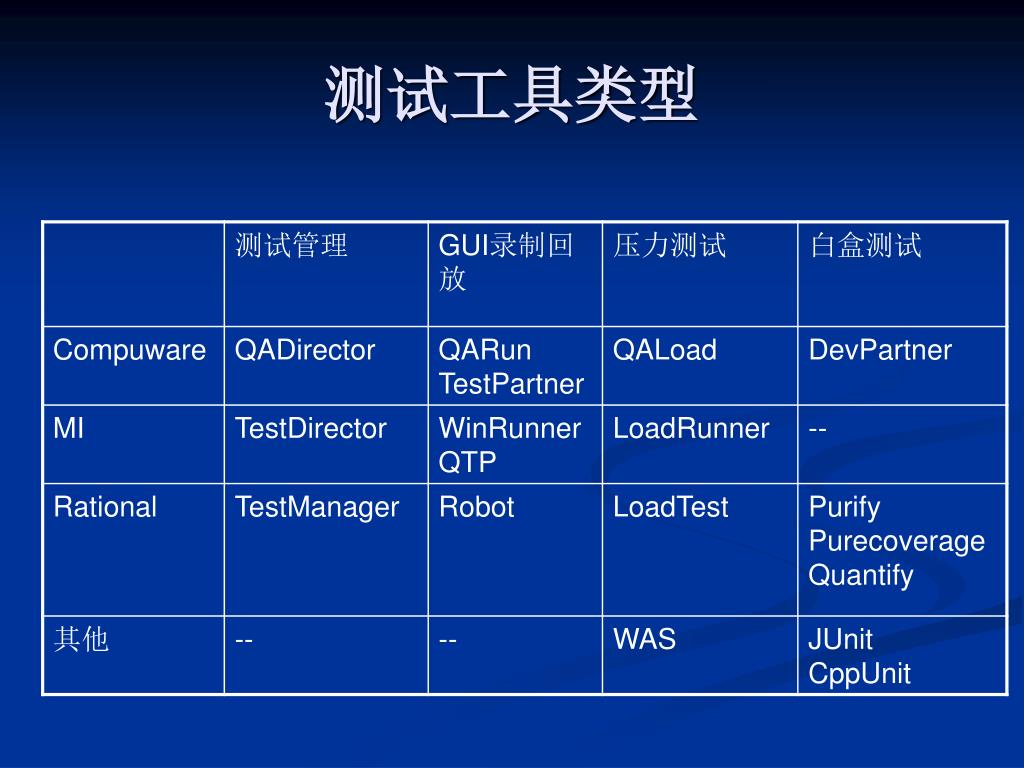 测试工具类型

| | 测试管理 | GUI录制回放 | 压力测试 | 白盒测试 |
|---|---|---|---|---|
| Compuware | QADirector | QARun TestPartner | QALoad | DevPartner |
| MI | TestDirector | WinRunner QTP | LoadRunner | -- |
| Rational | TestManager | Robot | LoadTest | Purify Purecoverage Quantify |
| 其他 | -- | -- | WAS | JUnit CppUnit |